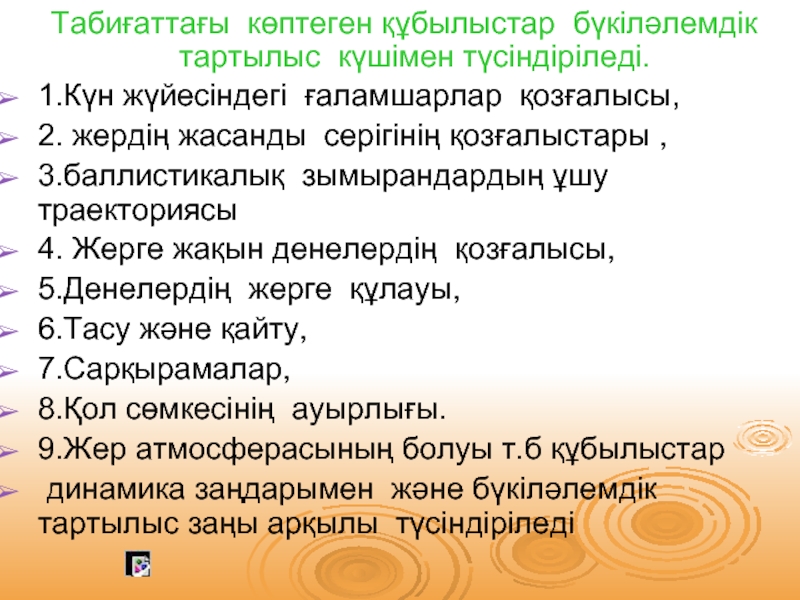 Табиғаттағы көптеген құбылыстар бүкіләлемдік тартылыс күшімен түсіндіріледі.

1.Күн жүйесіндегі ғаламшарлар қозғалысы,

2. жердің жасанды серігінің қозғалыстары ,

3.баллистикалық зымырандардың ұшу траекториясы

4. Жерге жақын денелердің қозғалысы,

5.Денелердің жерге құлауы,

6.Тасу және қайту,

7.Сарқырамалар,

8.Қол сөмкесінің ауырлығы.

9.Жер атмосферасының болуы т.б құбылыстар

динамика заңдарымен және бүкіләлемдік тартылыс заңы арқылы түсіндіріледі